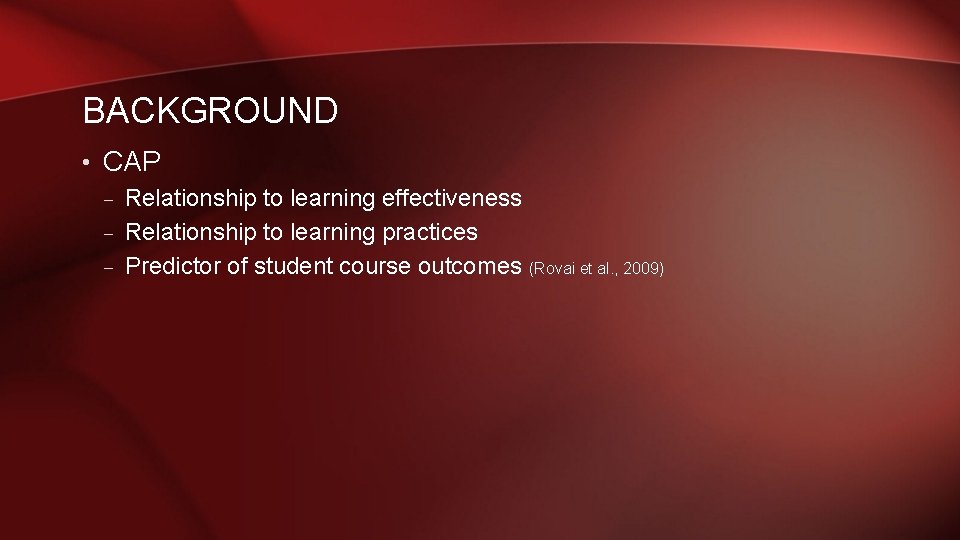 BACKGROUND

• CAP
  – Relationship to learning effectiveness
  – Relationship to learning practices
  – Predictor of student course outcomes (Rovai et al., 2009)